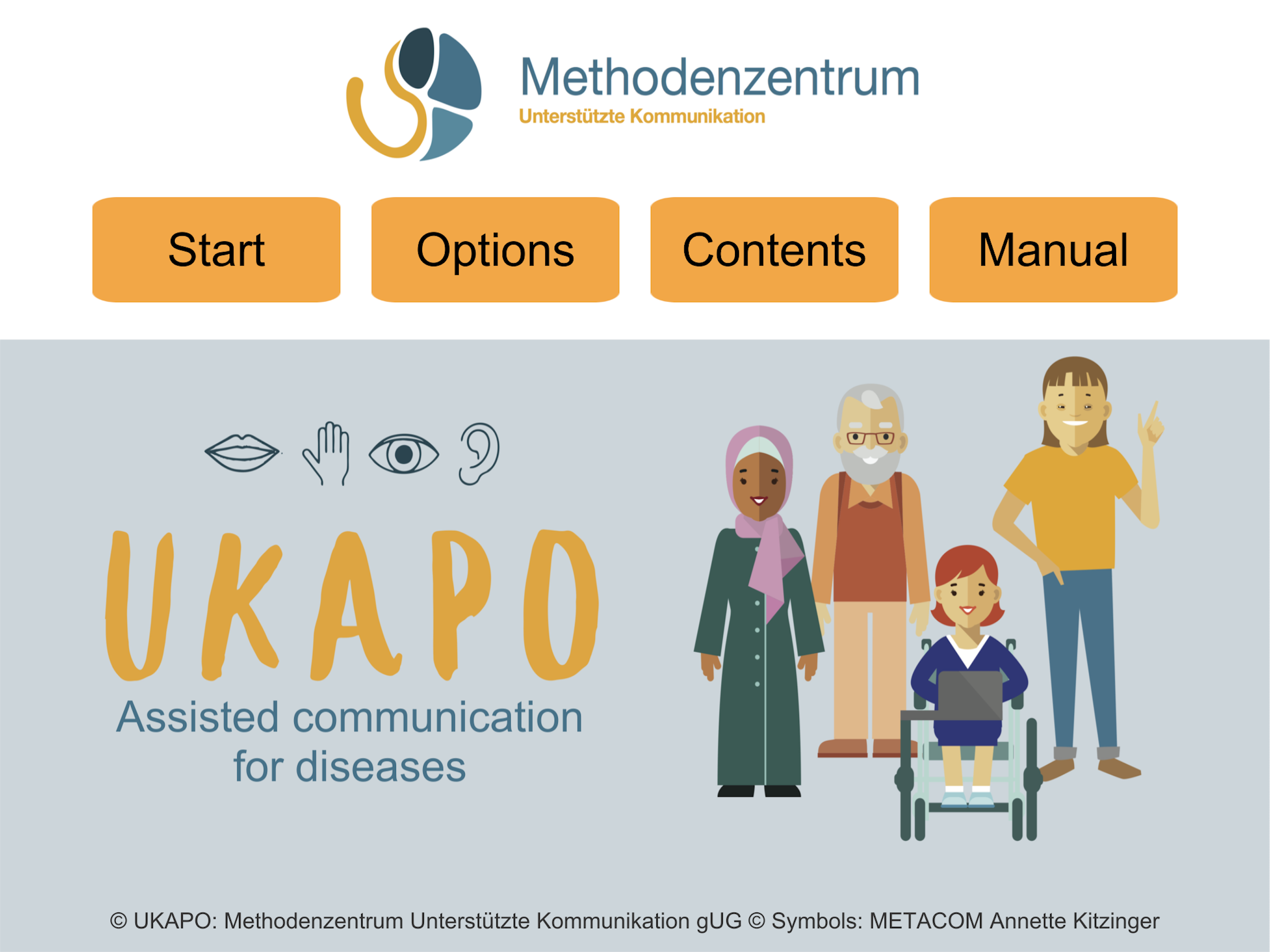 Methodenzentrum
Unterstützte Kommunikation

Start

Options

Contents

Manual

UKAPO

Assisted communication for diseases

© UKAPO: Methodenzentrum Unterstützte Kommunikation gUG © Symbols: METACOM Annette Kitzinger